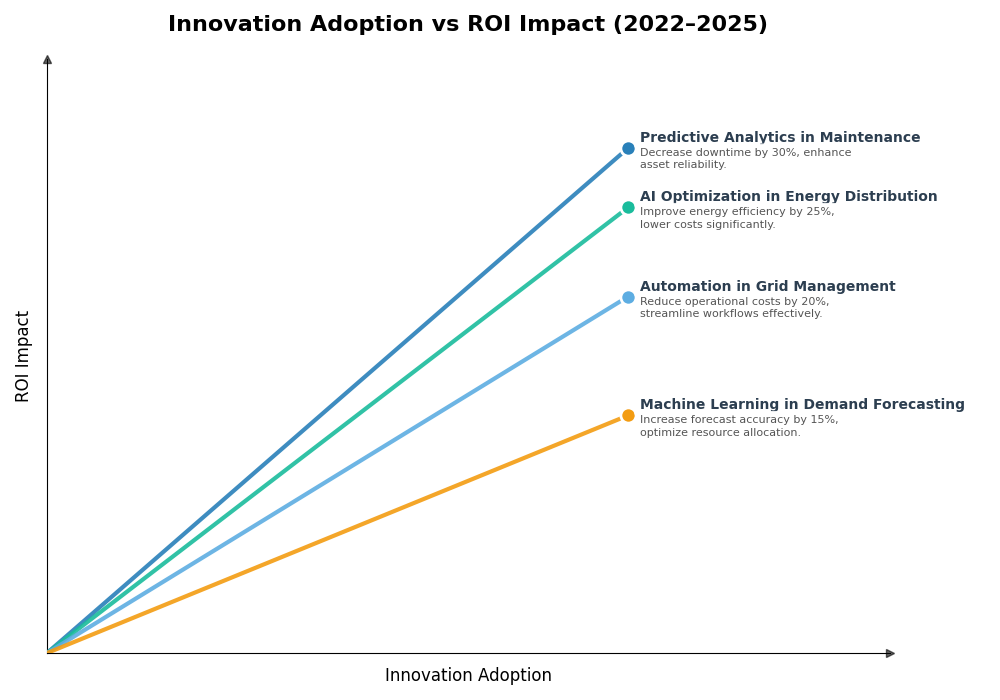 Innovation Adoption vs ROI Impact (2022–2025)

ROI Impact

Predictive Analytics in Maintenance
Decrease downtime by 30%, enhance asset reliability.

AI Optimization in Energy Distribution
Improve energy efficiency by 25%, lower costs significantly.

Automation in Grid Management
Reduce operational costs by 20%, streamline workflows effectively.

Machine Learning in Demand Forecasting
Increase forecast accuracy by 15%, optimize resource allocation.

Innovation Adoption